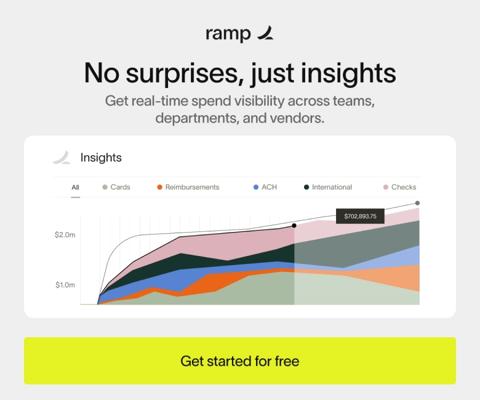 ramp

No surprises, just insights

Get real-time spend visibility across teams, departments, and vendors.

Insights

All Cards Reimbursements ACH International Checks

$702,893.75

$2.0m

$1.0m

Get started for free